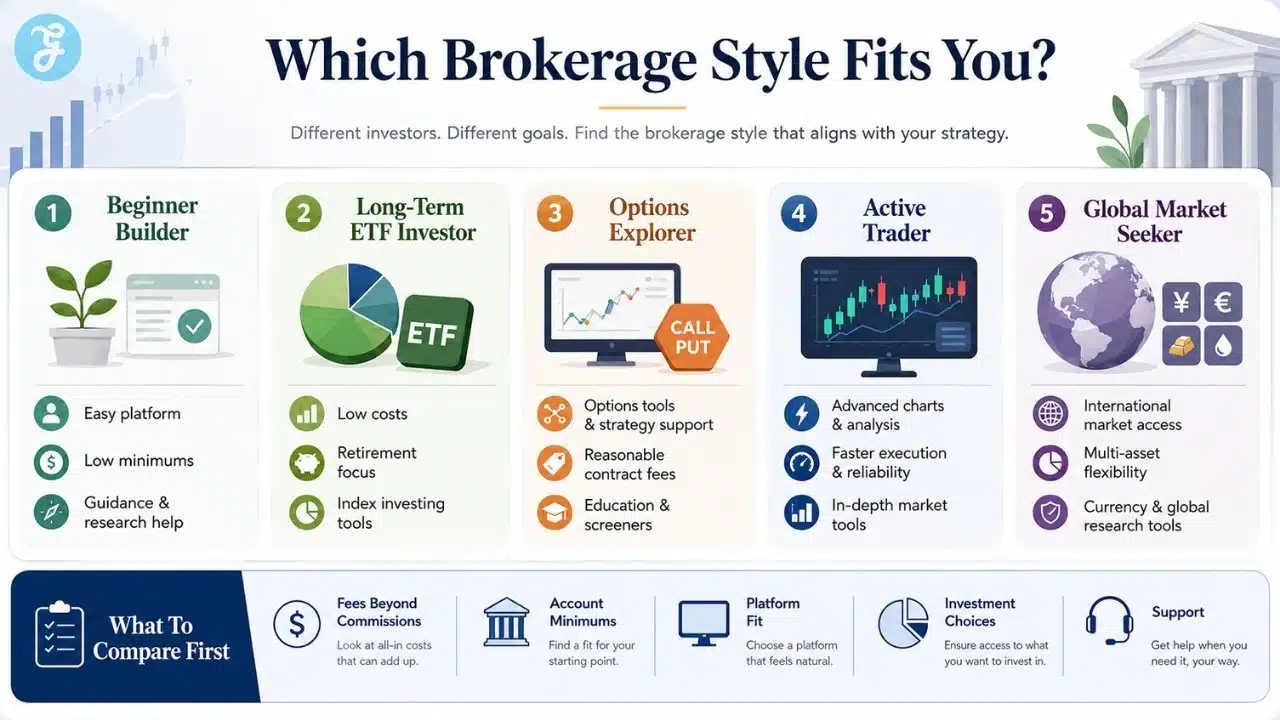 Which Brokerage Style Fits You?

Different investors. Different goals. Find the brokerage style that aligns with your strategy.

1 Beginner Builder

Easy platform

Low minimums

Guidance & research help

2 Long-Term ETF Investor

ETF

Low costs

Retirement focus

Index investing tools

3 Options Explorer

CALL PUT

Options tools & strategy support

Reasonable contract fees

Education & screeners

4 Active Trader

Advanced charts & analysis

Faster execution & reliability

In-depth market tools

5 Global Market Seeker

¥ €

International market access

Multi-asset flexibility

Currency & global research tools

What To Compare First

Fees Beyond Commissions
Look at all-in costs that can add up.

Account Minimums
Find a fit for your starting point.

Platform Fit
Choose a platform that feels natural.

Investment Choices
Ensure access to what you want to invest in.

Support
Get help when you need it, your way.